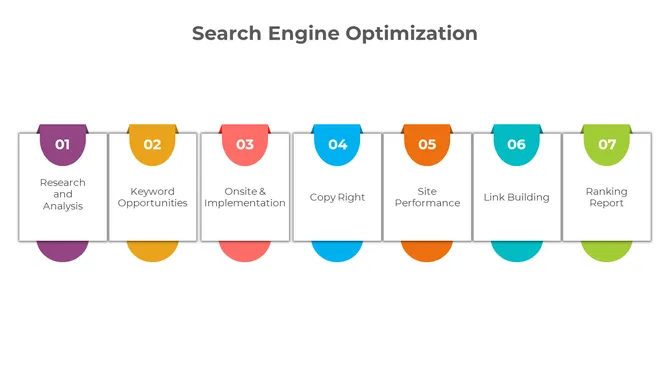 Search Engine Optimization

01
Research and Analysis

02
Keyword Opportunities

03
Onsite & Implementation

04
Copy Right

05
Site Performance

06
Link Building

07
Ranking Report